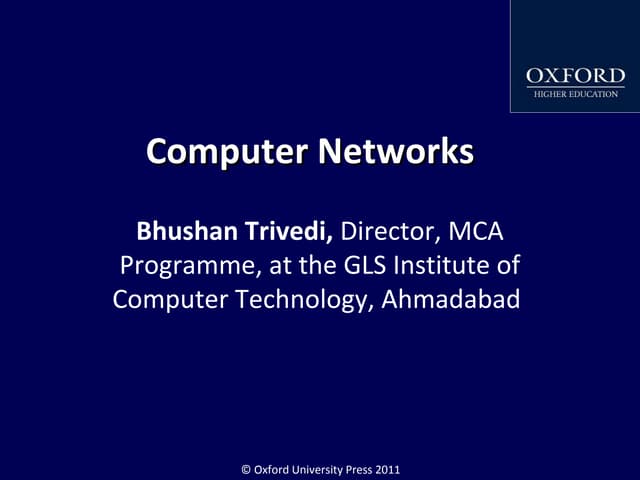 OXFORD
HIGHER EDUCATION

Computer Networks

Bhushan Trivedi, Director, MCA Programme, at the GLS Institute of Computer Technology, Ahmadabad

© Oxford University Press 2011